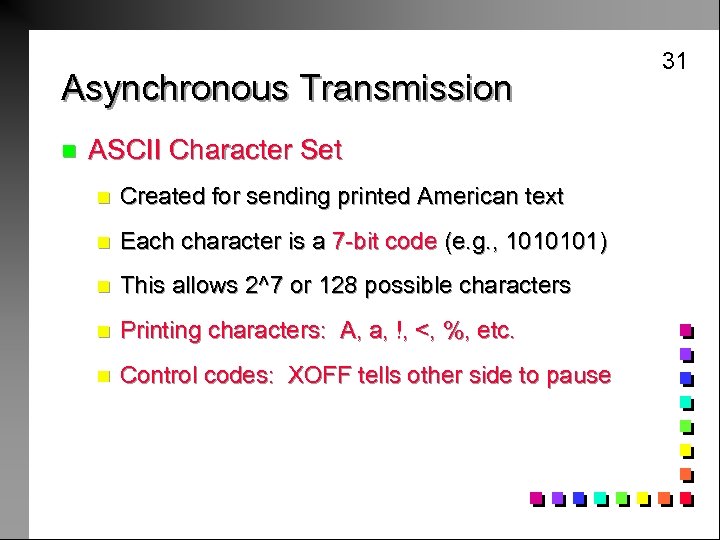 31

Asynchronous Transmission

ASCII Character Set

Created for sending printed American text

Each character is a 7-bit code (e.g., 1010101)

This allows 2^7 or 128 possible characters

Printing characters: A, a, !, <, %, etc.

Control codes: XOFF tells other side to pause